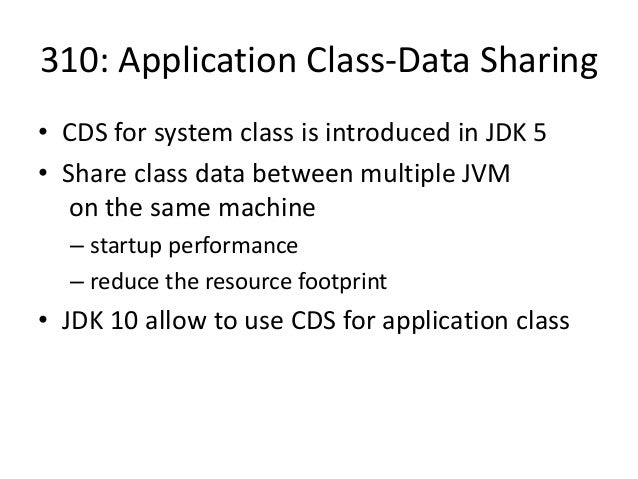 310: Application Class-Data Sharing

• CDS for system class is introduced in JDK 5
• Share class data between multiple JVM on the same machine
– startup performance
– reduce the resource footprint
• JDK 10 allow to use CDS for application class